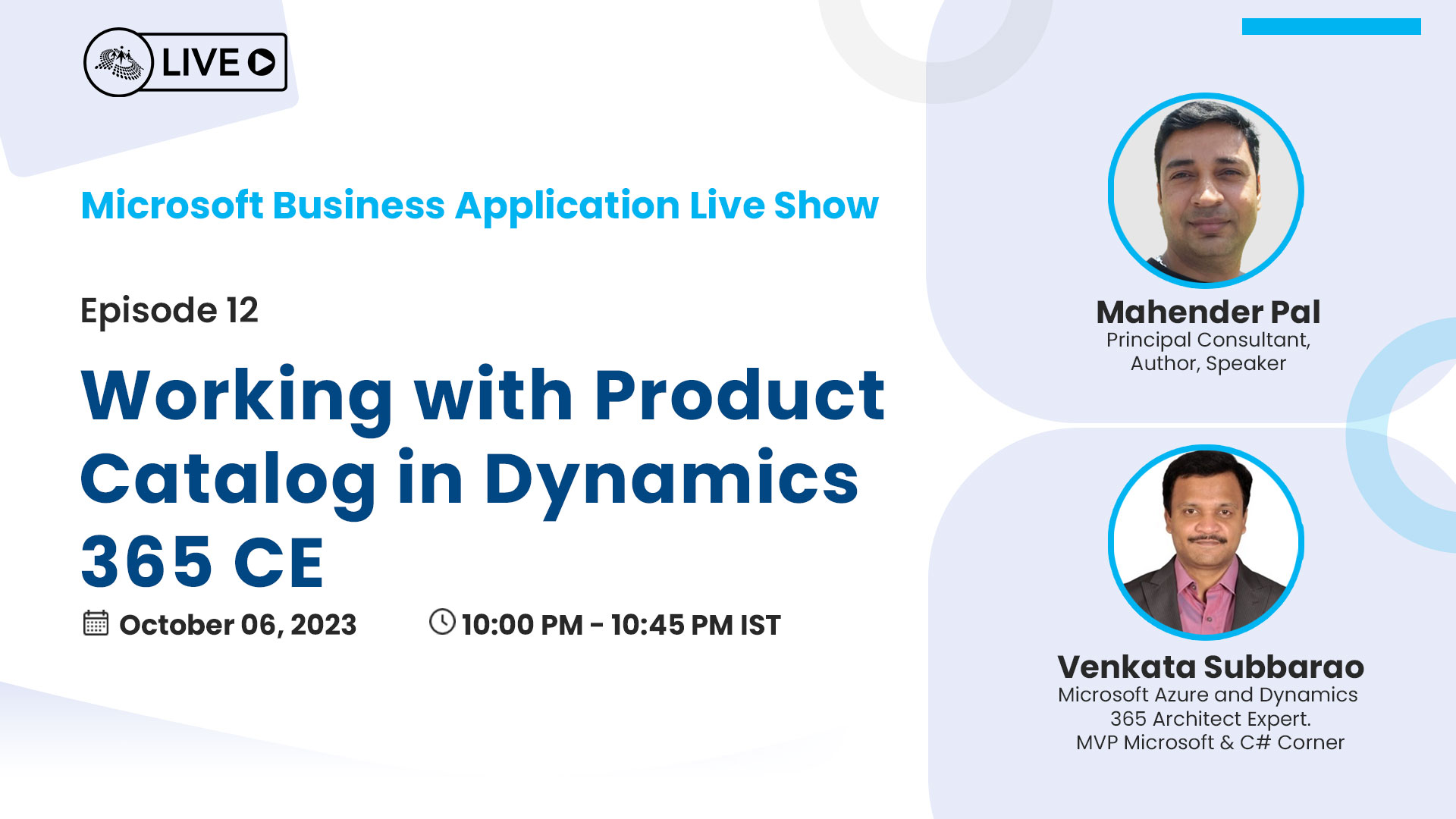 LIVE

Microsoft Business Application Live Show

Episode 12

Working with Product Catalog in Dynamics 365 CE

October 06, 2023 10:00 PM - 10:45 PM IST

Mahender Pal
Principal Consultant, Author, Speaker

Venkata Subbarao
Microsoft Azure and Dynamics 365 Architect Expert. MVP Microsoft & C# Corner